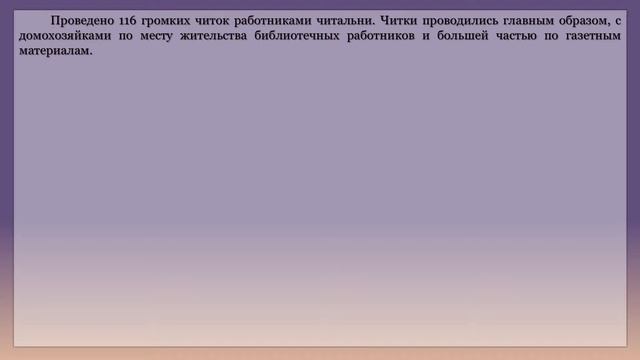 Проведено 116 громких читок работниками читальни. Читки проводились главным образом, с домохозяйками по месту жительства библиотечных работников и большей частью по газетным материалам.